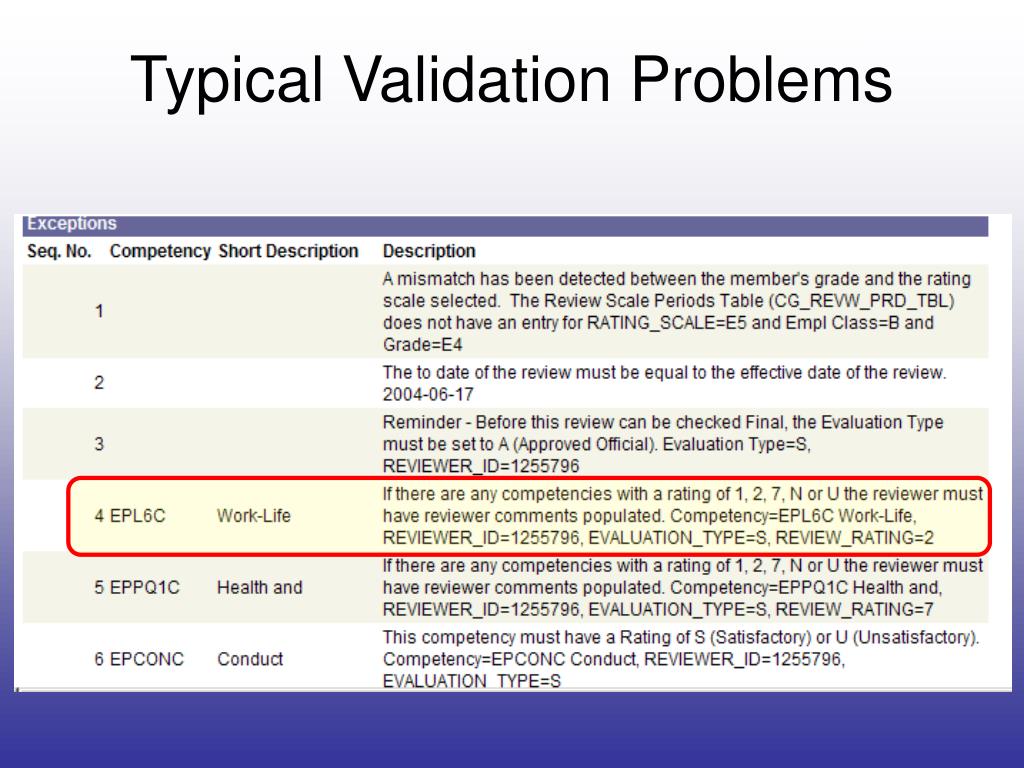 Typical Validation Problems

Exceptions

| Seq. No. | Competency | Short Description | Description |
|---|---|---|---|
| 1 | | | A mismatch has been detected between the member's grade and the rating scale selected. The Review Scale Periods Table (CG_REVW_PRD_TBL) does not have an entry for RATING_SCALE=E5 and Empl Class=B and Grade=E4 |
| 2 | | | The to date of the review must be equal to the effective date of the review. 2004-06-17 |
| 3 | | | Reminder - Before this review can be checked Final, the Evaluation Type must be set to A (Approved Official). Evaluation Type=S, REVIEWER_ID=1255796 |
| 4 | EPL6C | Work-Life | If there are any competencies with a rating of 1, 2, 7, N or U the reviewer must have reviewer comments populated. Competency=EPL6C Work-Life, REVIEWER_ID=1255796, EVALUATION_TYPE=S, REVIEW_RATING=2 |
| 5 | EPPQ1C | Health and | If there are any competencies with a rating of 1, 2, 7, N or U the reviewer must have reviewer comments populated. Competency=EPPQ1C Health and, REVIEWER_ID=1255796, EVALUATION_TYPE=S, REVIEW_RATING=7 |
| 6 | EPCONC | Conduct | This competency must have a Rating of S (Satisfactory) or U (Unsatisfactory). Competency=EPCONC Conduct, REVIEWER_ID=1255796, EVALUATION_TYPE=S |